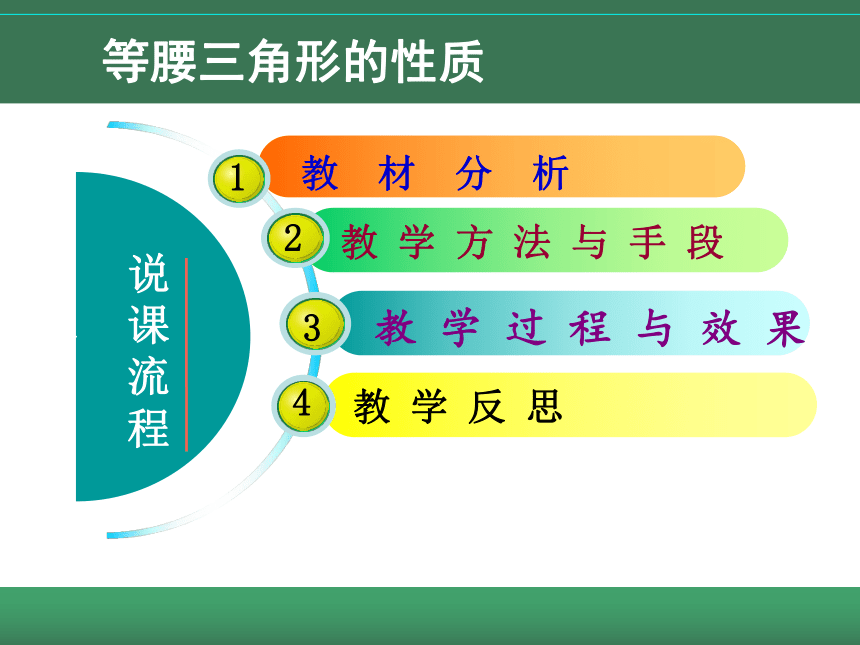 等腰三角形的性质

说课流程

1 教 材 分 析

2 教 学 方 法 与 手 段

3 教 学 过 程 与 效 果

4 教 学 反 思